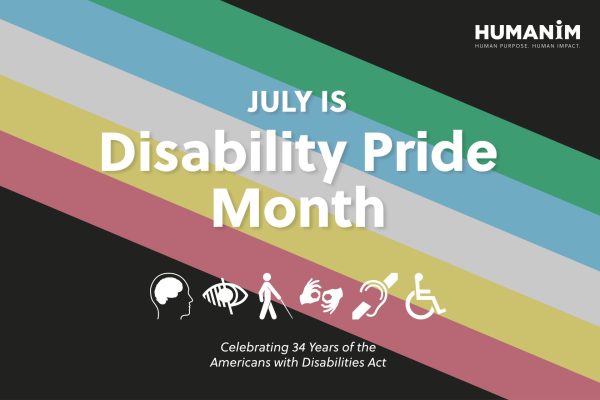 HUMANIM
HUMAN PURPOSE. HUMAN IMPACT.

JULY IS
Disability Pride Month

Celebrating 34 Years of the Americans with Disabilities Act